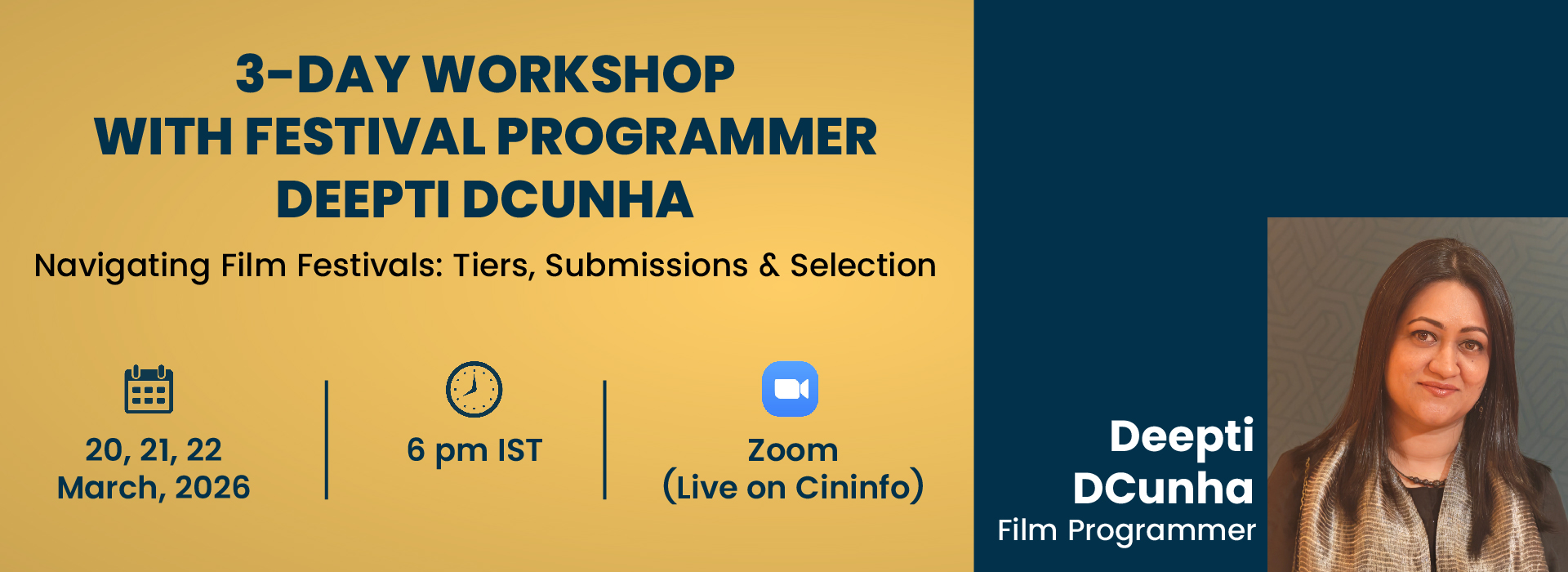 3-DAY WORKSHOP
WITH FESTIVAL PROGRAMMER
DEEPTI DCUNHA

Navigating Film Festivals: Tiers, Submissions & Selection

20, 21, 22
March, 2026

6 pm IST

Zoom
(Live on Cininfo)

Deepti
DCunha
Film Programmer